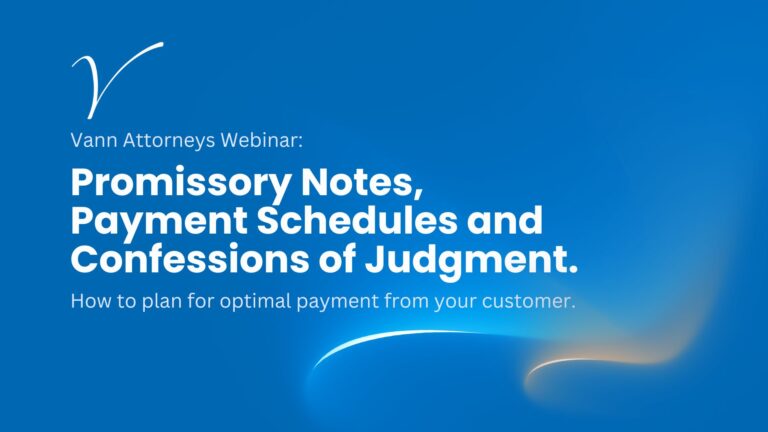 V

Vann Attorneys Webinar:

Promissory Notes, Payment Schedules and Confessions of Judgment.

How to plan for optimal payment from your customer.